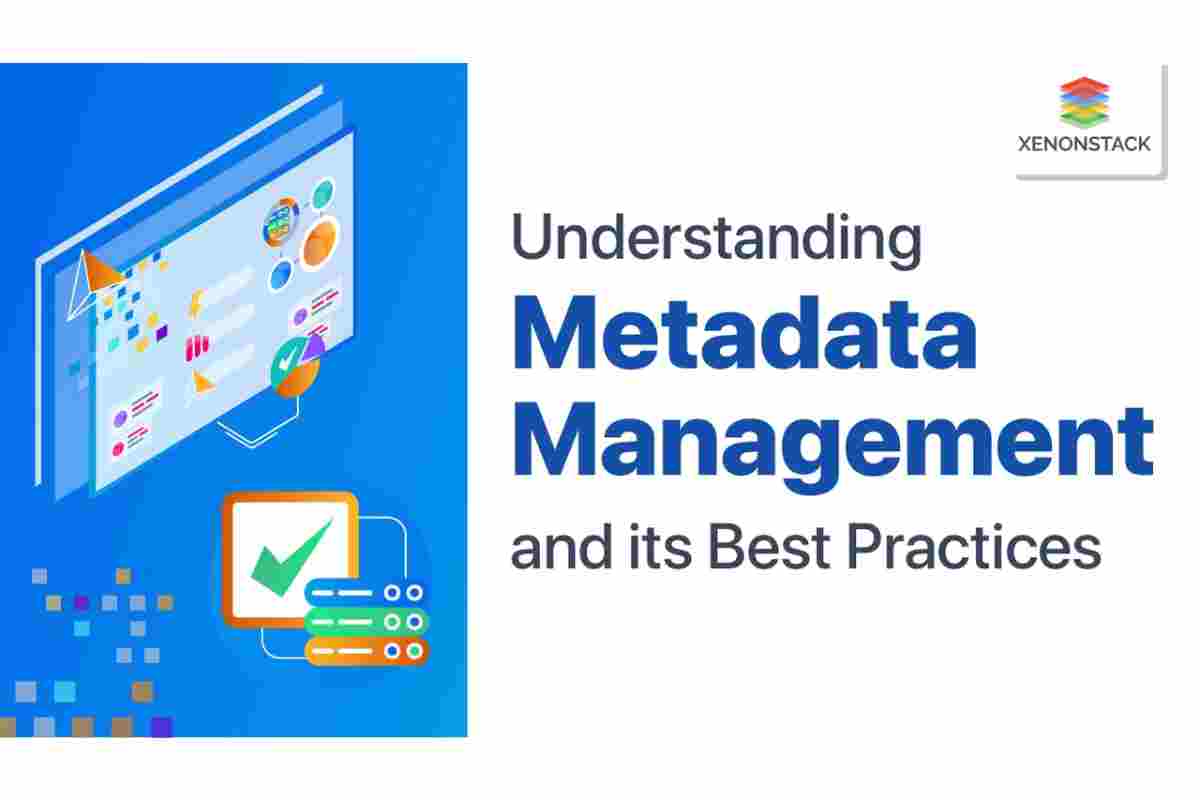 XENONSTACK

Understanding
Metadata
Management
and its Best Practices